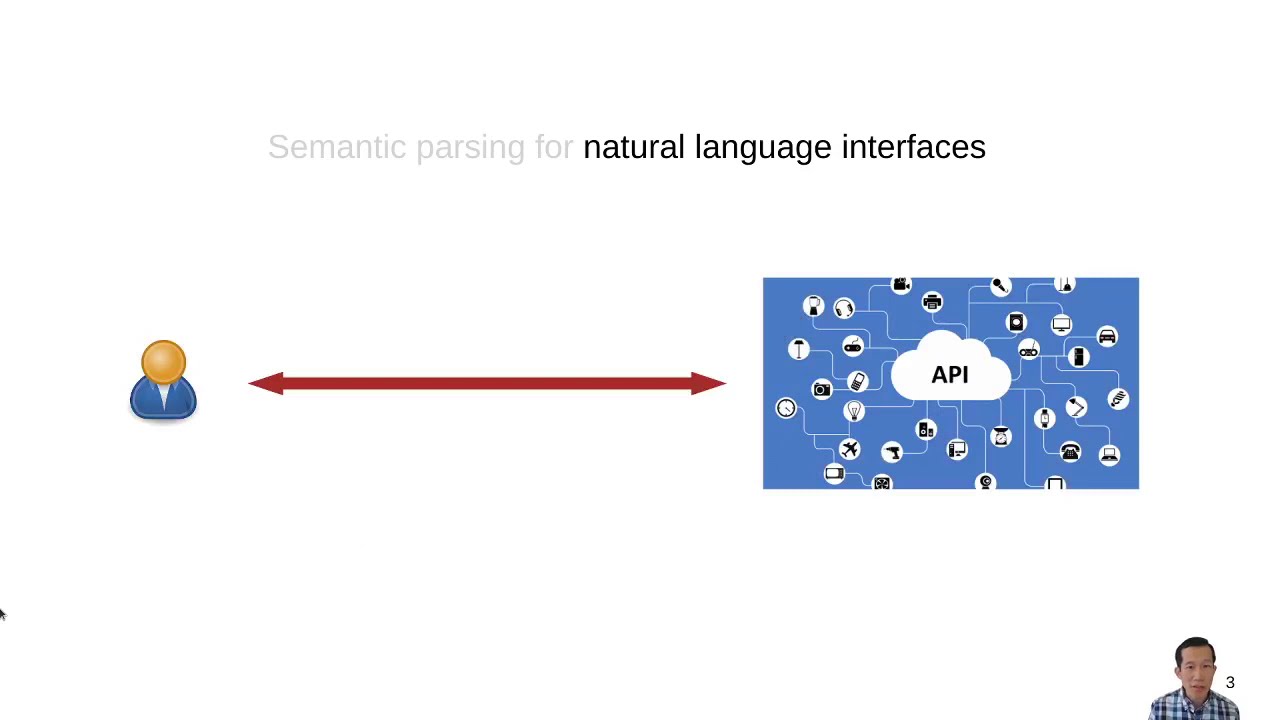 Semantic parsing for natural language interfaces

API

3